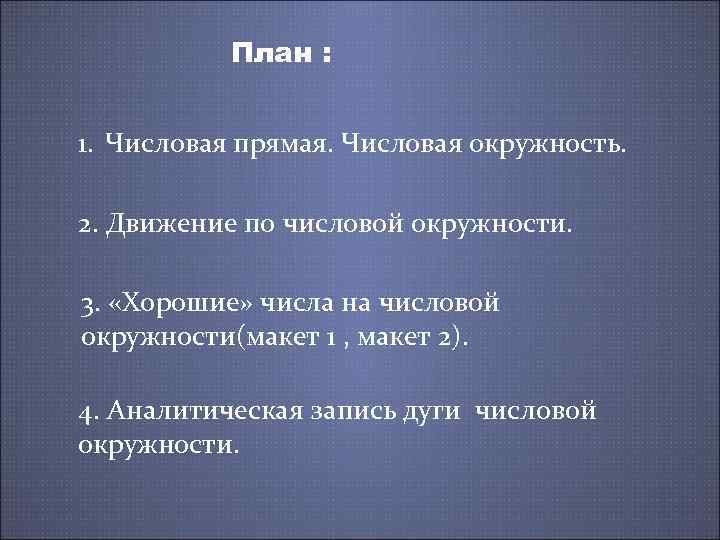 План :

1. Числовая прямая. Числовая окружность.

2. Движение по числовой окружности.

3. «Хорошие» числа на числовой окружности(макет 1 , макет 2).

4. Аналитическая запись дуги числовой окружности.